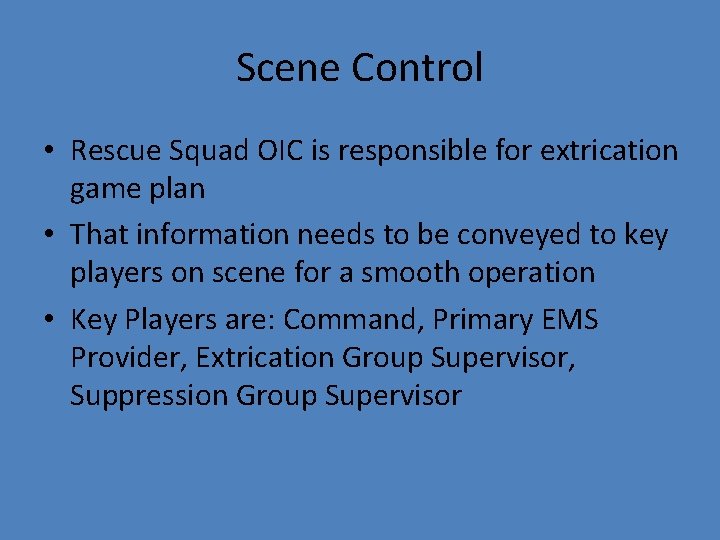 Scene Control

• Rescue Squad OIC is responsible for extrication game plan

• That information needs to be conveyed to key players on scene for a smooth operation

• Key Players are: Command, Primary EMS Provider, Extrication Group Supervisor, Suppression Group Supervisor